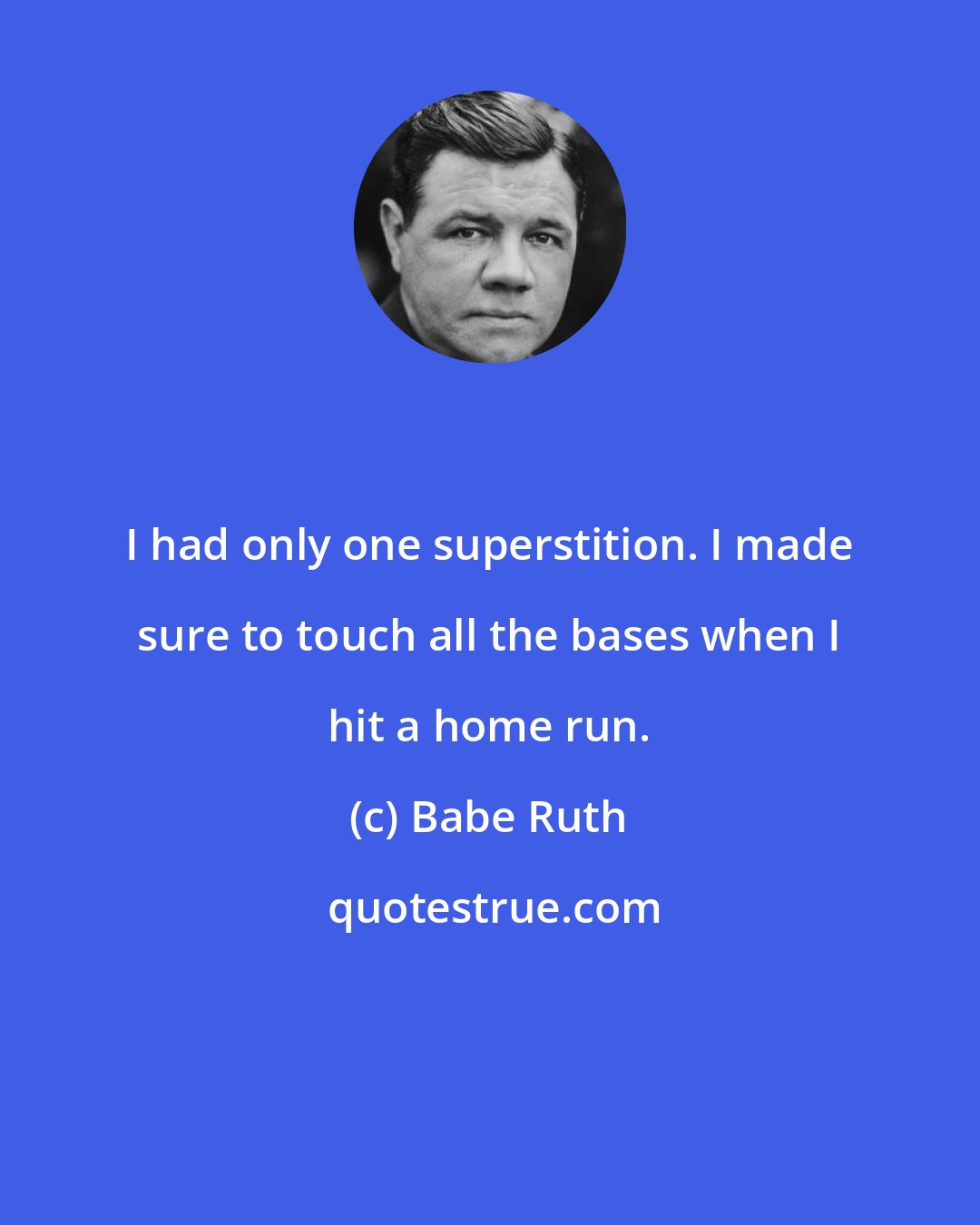 I had only one superstition. I made sure to touch all the bases when I hit a home run.

(c) Babe Ruth

quotestrue.com